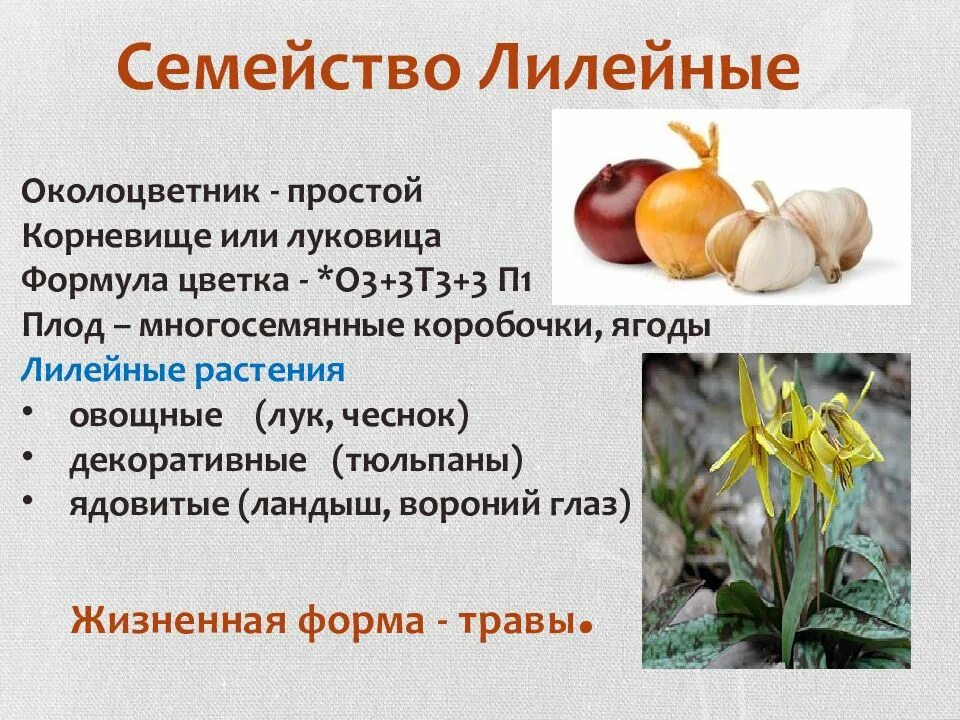 Семейство Лилейные

Околоцветник - простой
Корневище или луковица
Формула цветка - *О3+3Т3+3 П1
Плод – многосемянные коробочки, ягоды
Лилейные растения
• овощные (лук, чеснок)
• декоративные (тюльпаны)
• ядовитые (ландыш, вороний глаз)

Жизненная форма - травы.